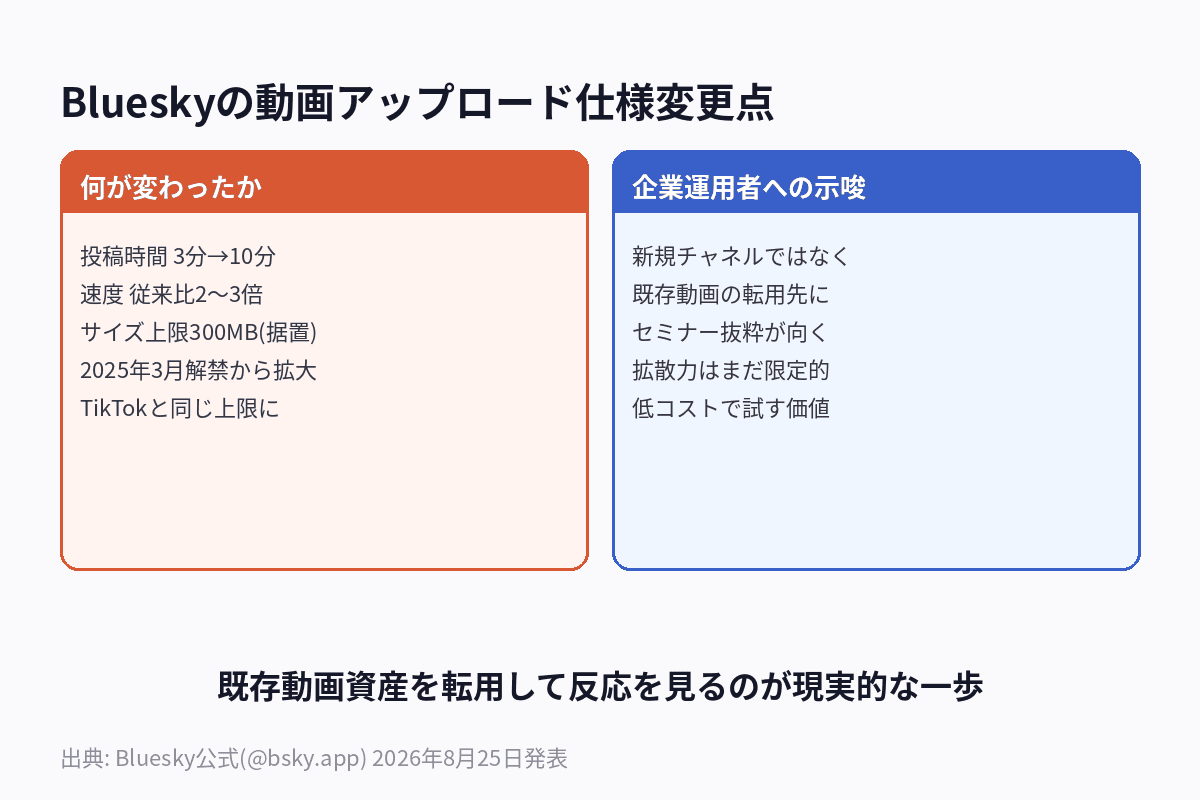 Blueskyの動画アップロード仕様変更点

何が変わったか

投稿時間 3分→10分
速度 従来比2〜3倍
サイズ上限300MB(据置)
2025年3月解禁から拡大
TikTokと同じ上限に

企業運用者への示唆

新規チャネルではなく
既存動画の転用先に
セミナー抜粋が向く
拡散力はまだ限定的
低コストで試す価値

既存動画資産を転用して反応を見るのが現実的な一歩

出典: Bluesky公式(@bsky.app) 2026年8月25日発表